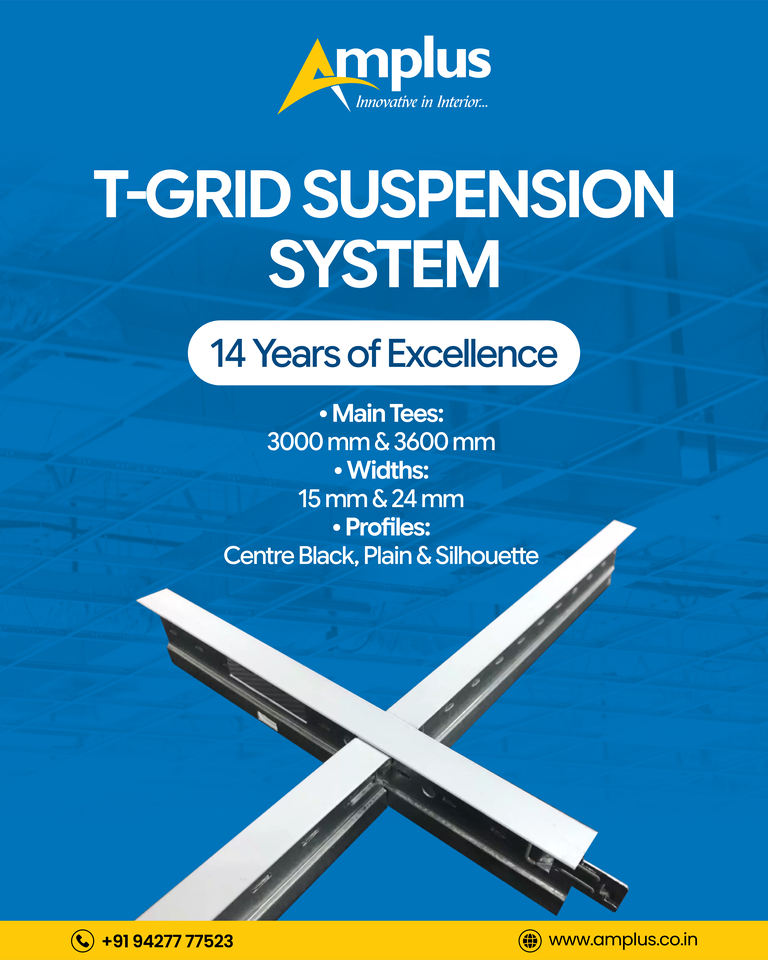 Amplus
Innovative in Interior...

T-GRID SUSPENSION SYSTEM

14 Years of Excellence

• Main Tees:
3000 mm & 3600 mm
• Widths:
15 mm & 24 mm
• Profiles:
Centre Black, Plain & Silhouette

+91 94277 77523
www.amplus.co.in